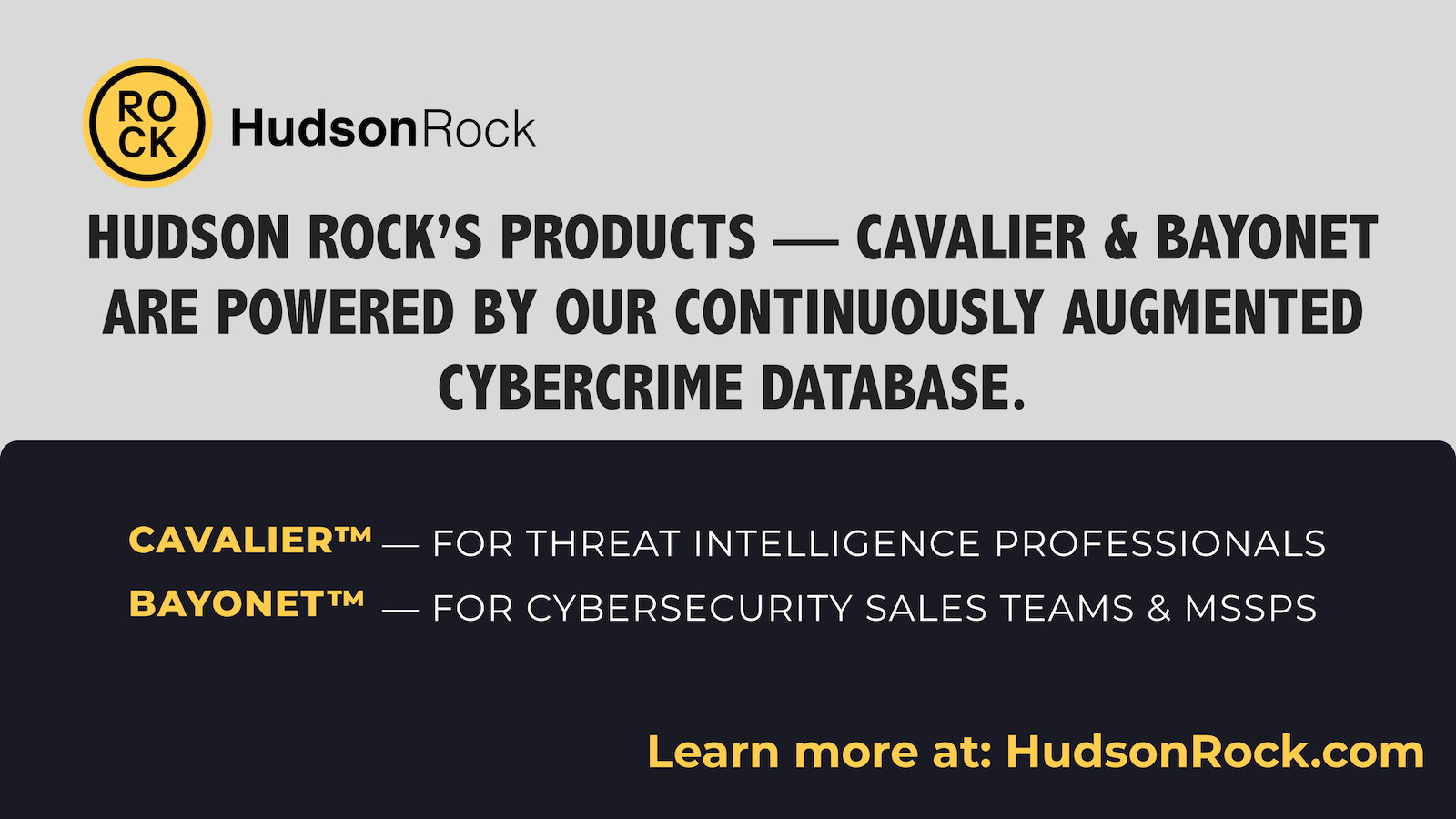 RO
CK

HudsonRock

HUDSON ROCK'S PRODUCTS — CAVALIER & BAYONET ARE POWERED BY OUR CONTINUOUSLY AUGMENTED CYBERCRIME DATABASE.

CAVALIER™ — FOR THREAT INTELLIGENCE PROFESSIONALS
BAYONET™ — FOR CYBERSECURITY SALES TEAMS & MSSPS

Learn more at: HudsonRock.com